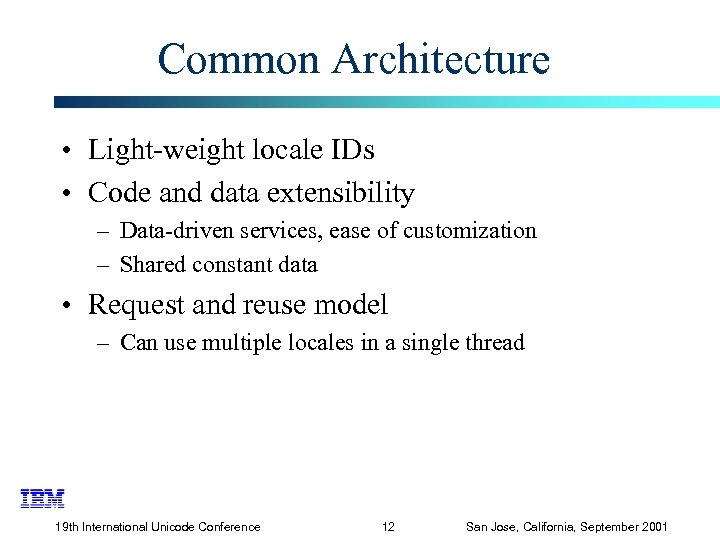 Common Architecture

• Light-weight locale IDs
• Code and data extensibility
– Data-driven services, ease of customization
– Shared constant data
• Request and reuse model
– Can use multiple locales in a single thread

IBM

19th International Unicode Conference 12 San Jose, California, September 2001